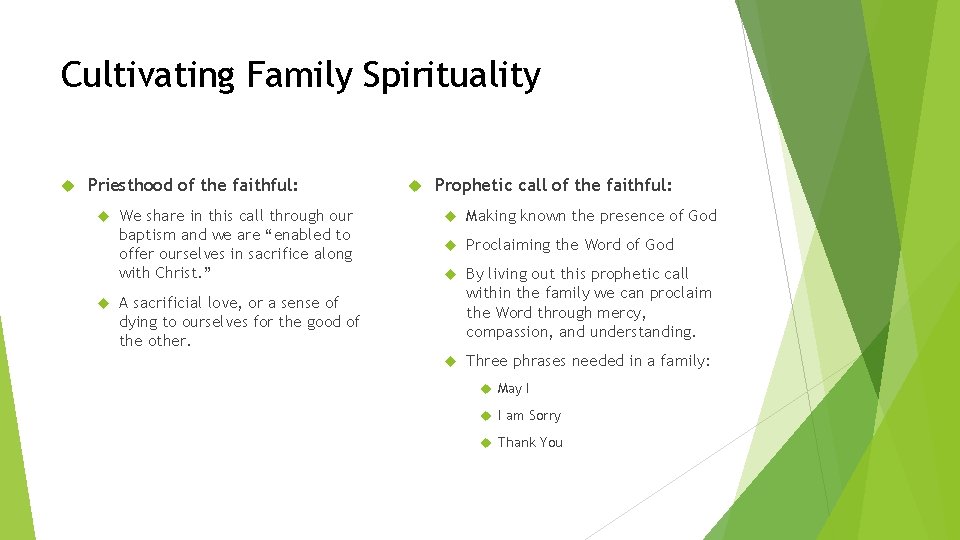 Cultivating Family Spirituality

Priesthood of the faithful:

We share in this call through our baptism and we are “enabled to offer ourselves in sacrifice along with Christ.”

A sacrificial love, or a sense of dying to ourselves for the good of the other.

Prophetic call of the faithful:

Making known the presence of God

Proclaiming the Word of God

By living out this prophetic call within the family we can proclaim the Word through mercy, compassion, and understanding.

Three phrases needed in a family:

May I

I am Sorry

Thank You